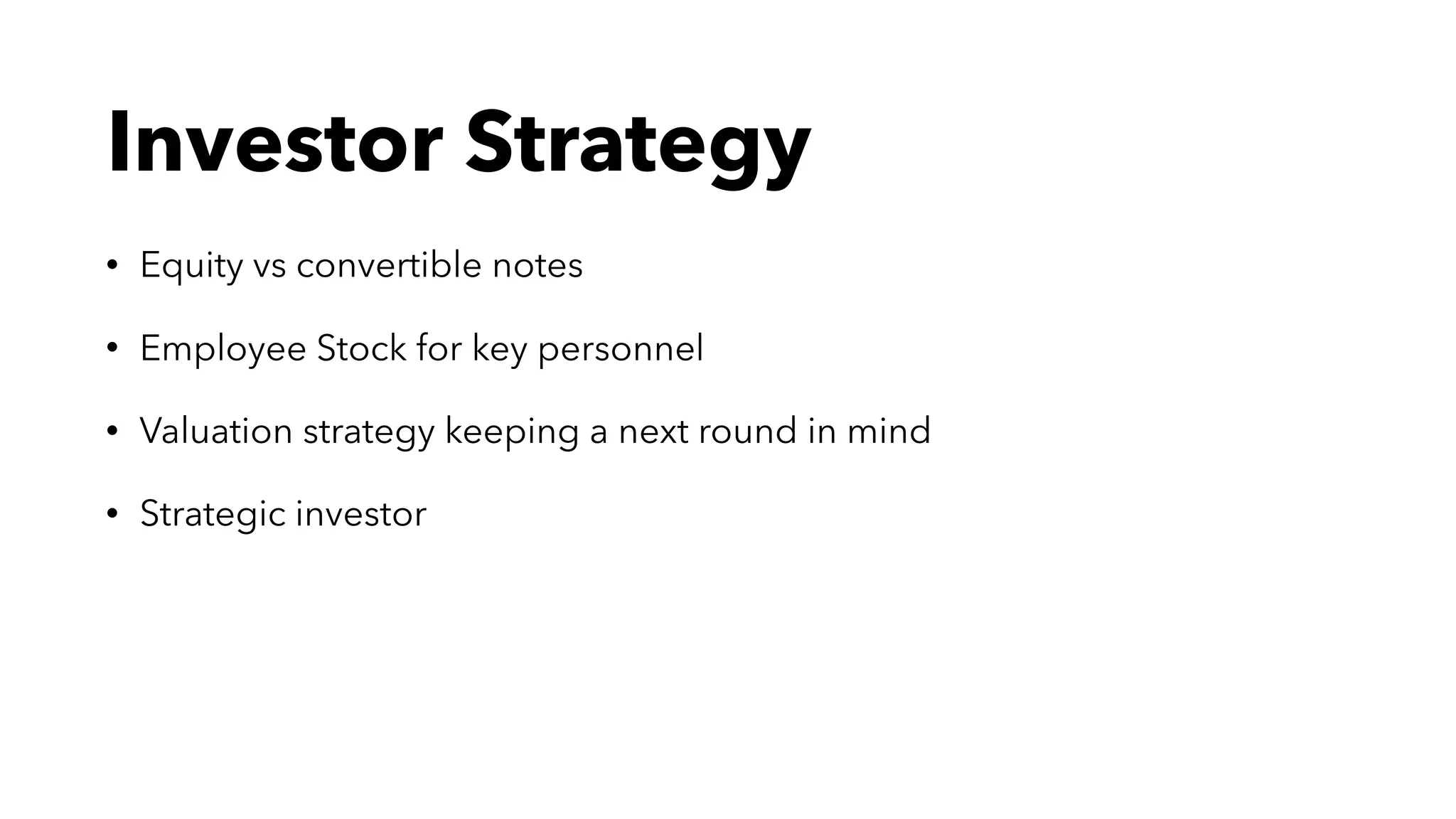 Investor Strategy

• Equity vs convertible notes

• Employee Stock for key personnel

• Valuation strategy keeping a next round in mind

• Strategic investor